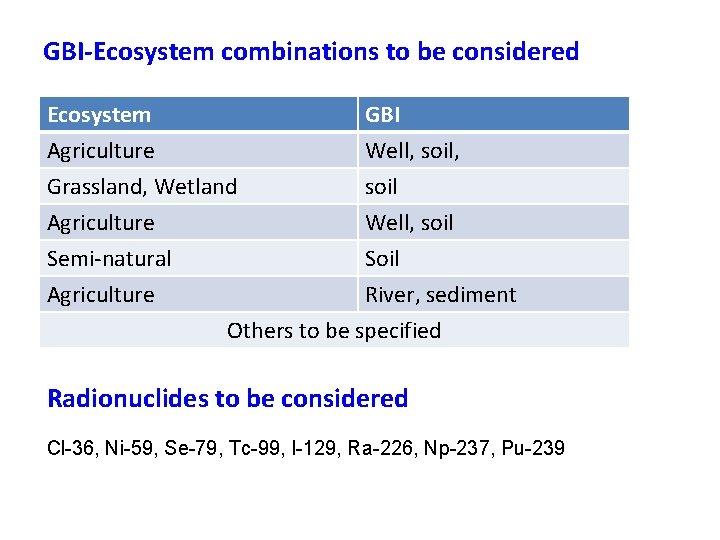 GBI-Ecosystem combinations to be considered

| Ecosystem | GBI |
|---|---|
| Agriculture | Well, soil, |
| Grassland, Wetland | soil |
| Agriculture | Well, soil |
| Semi-natural | Soil |
| Agriculture | River, sediment |
| Others to be specified | |

Radionuclides to be considered

Cl-36, Ni-59, Se-79, Tc-99, I-129, Ra-226, Np-237, Pu-239